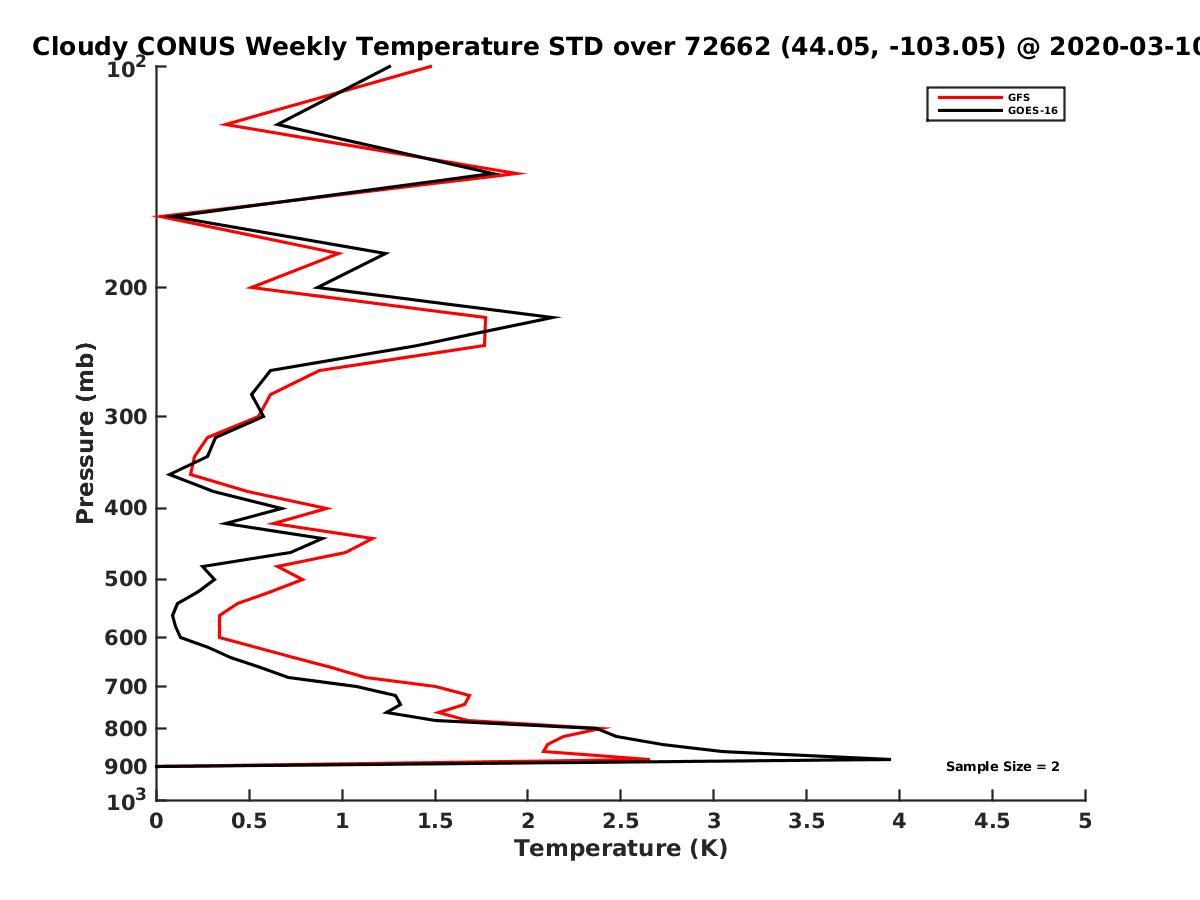 Cloudy CONUS Weekly Temperature STD over 72662 (44.05, -103.05) @ 2020-03-10

GFS
GOES-16

Pressure (mb)

$10^2$
200
300
400
500
600
700
800
900
$10^3$

Sample Size = 2

0
0.5
1
1.5
2
2.5
3
3.5
4
4.5
5

Temperature (K)